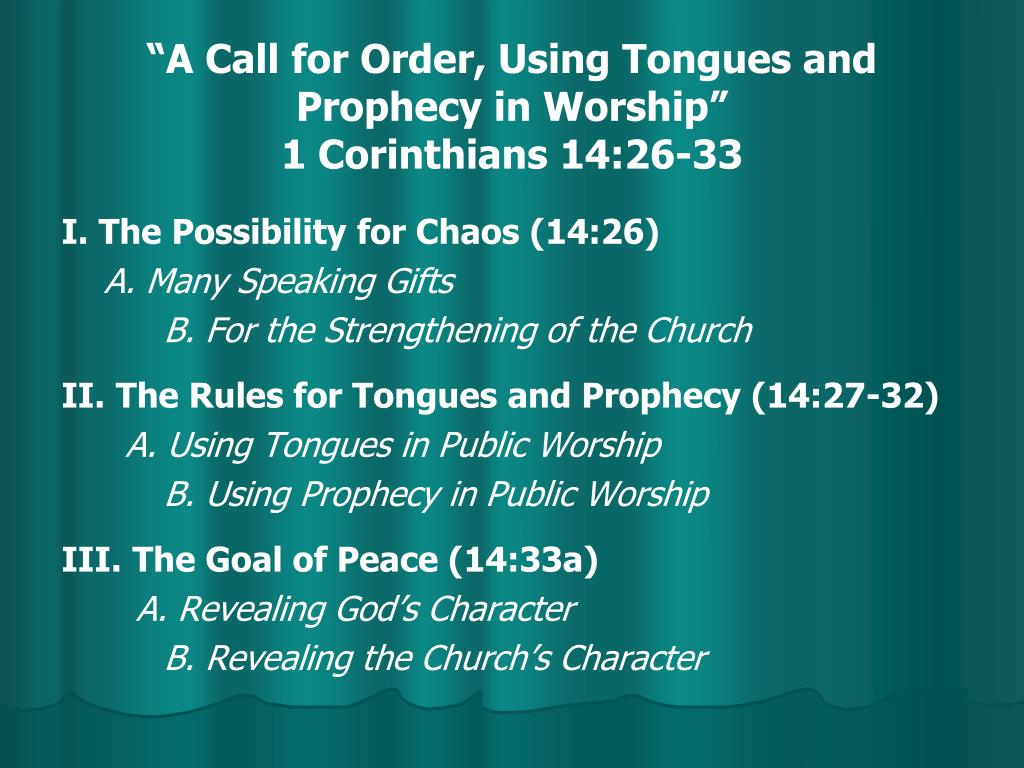 “A Call for Order, Using Tongues and Prophecy in Worship”
1 Corinthians 14:26-33

I. The Possibility for Chaos (14:26)
A. Many Speaking Gifts
B. For the Strengthening of the Church

II. The Rules for Tongues and Prophecy (14:27-32)
A. Using Tongues in Public Worship
B. Using Prophecy in Public Worship

III. The Goal of Peace (14:33a)
A. Revealing God’s Character
B. Revealing the Church’s Character